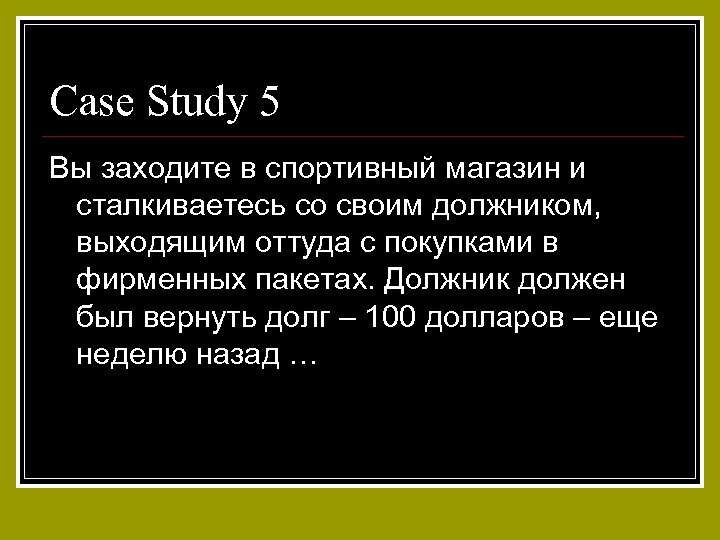 Case Study 5

Вы заходите в спортивный магазин и сталкиваетесь со своим должником, выходящим оттуда с покупками в фирменных пакетах. Должник должен был вернуть долг – 100 долларов – еще неделю назад …